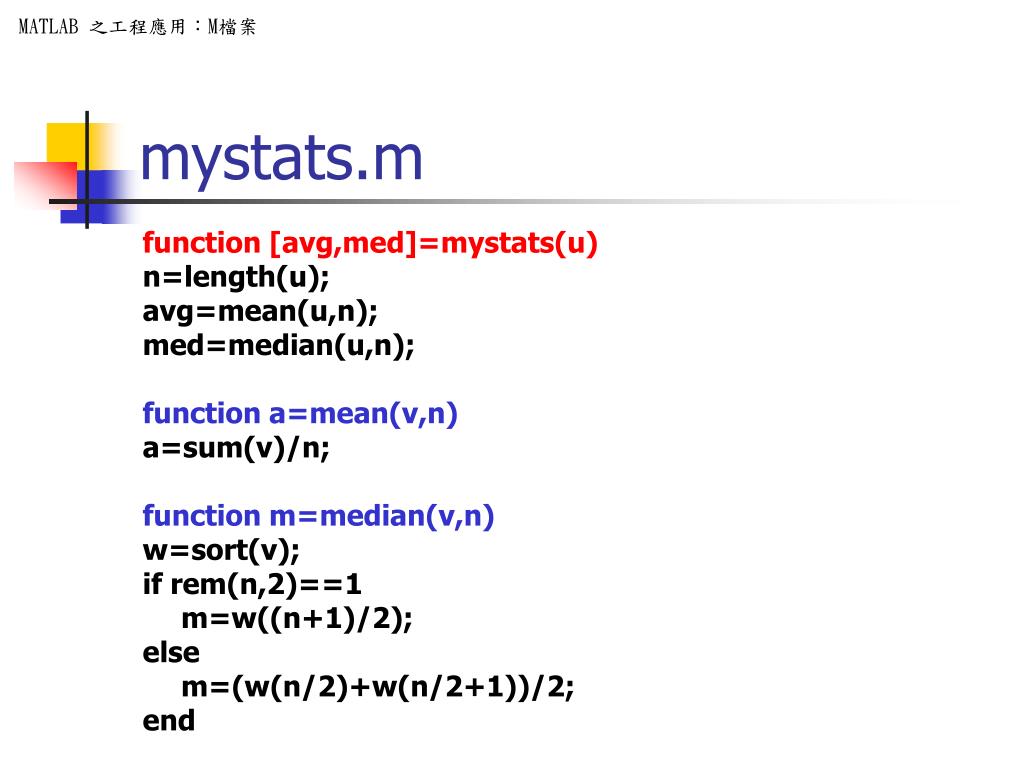 MATLAB 之工程應用：M檔案

mystats.m

function [avg,med]=mystats(u)
n=length(u);
avg=mean(u,n);
med=median(u,n);

function a=mean(v,n)
a=sum(v)/n;

function m=median(v,n)
w=sort(v);
if rem(n,2)==1
m=w((n+1)/2);
else
m=(w(n/2)+w(n/2+1))/2;
end